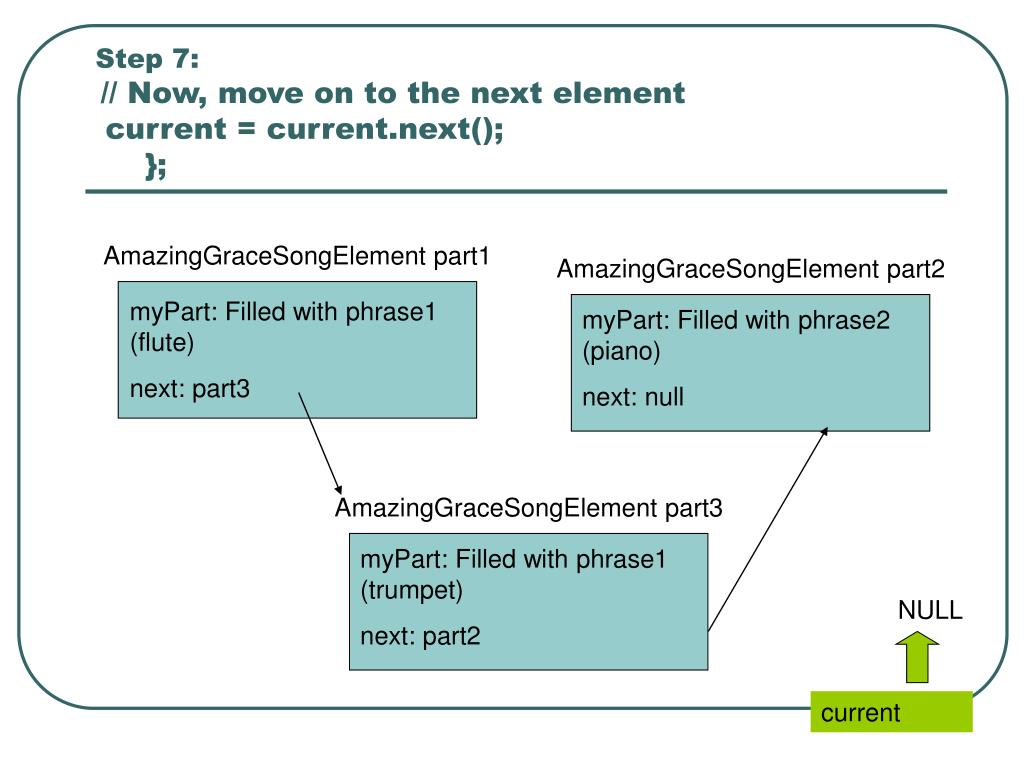 Step 7:
// Now, move on to the next element
current = current.next();
};

AmazingGraceSongElement part1

myPart: Filled with phrase1 (flute)

next: part3

AmazingGraceSongElement part2

myPart: Filled with phrase2 (piano)

next: null

AmazingGraceSongElement part3

myPart: Filled with phrase1 (trumpet)

next: part2

NULL

current